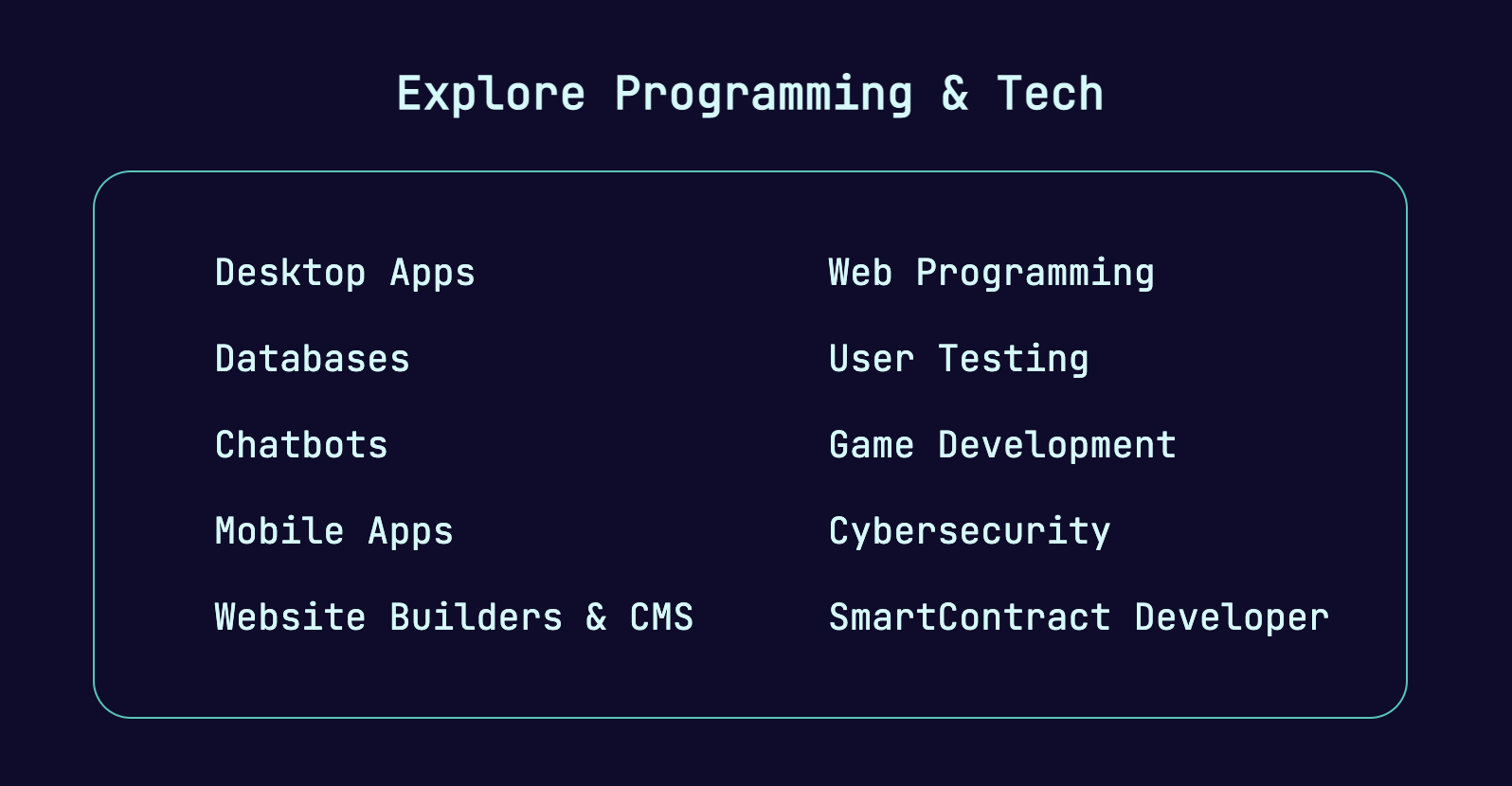 Explore Programming & Tech

Desktop Apps

Databases

Chatbots

Mobile Apps

Website Builders & CMS

Web Programming

User Testing

Game Development

Cybersecurity

SmartContract Developer